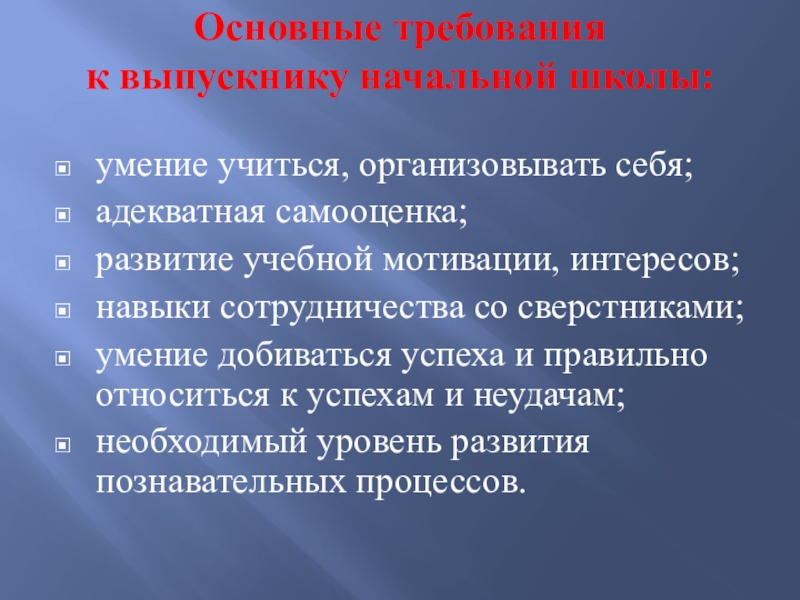 Основные требования
к выпускнику начальной школы:

умение учиться, организовывать себя;
адекватная самооценка;
развитие учебной мотивации, интересов;
навыки сотрудничества со сверстниками;
умение добиваться успеха и правильно относиться к успехам и неудачам;
необходимый уровень развития познавательных процессов.